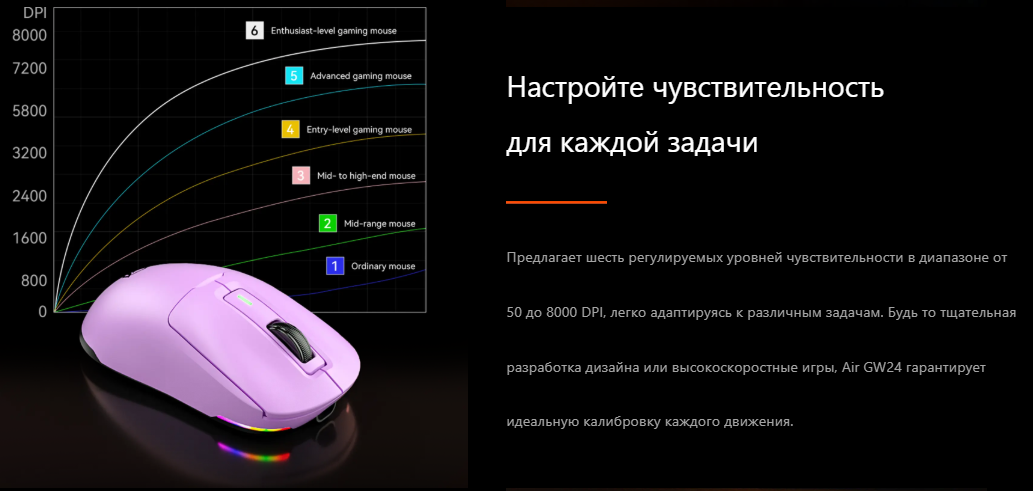 DPI
8000
7200
5800
3200
2400
1600
800
0

6 Enthusiast-level gaming mouse
5 Advanced gaming mouse
4 Entry-level gaming mouse
3 Mid- to high-end mouse
2 Mid-range mouse
1 Ordinary mouse

Настройте чувствительность для каждой задачи

Предлагает шесть регулируемых уровней чувствительности в диапазоне от 50 до 8000 DPI, легко адаптируясь к различным задачам. Будь то тщательная разработка дизайна или высокоскоростные игры, Air GW24 гарантирует идеальную калибровку каждого движения.